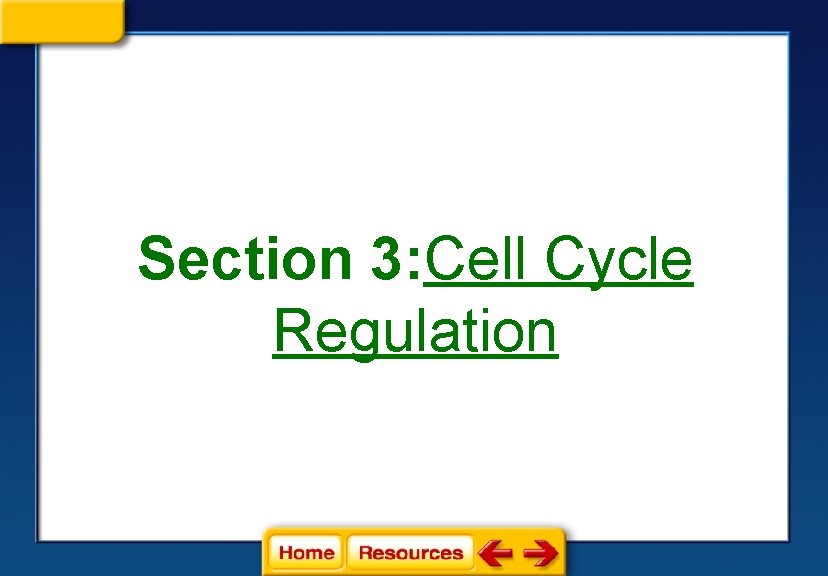 Section 3:Cell Cycle Regulation

Home Resources